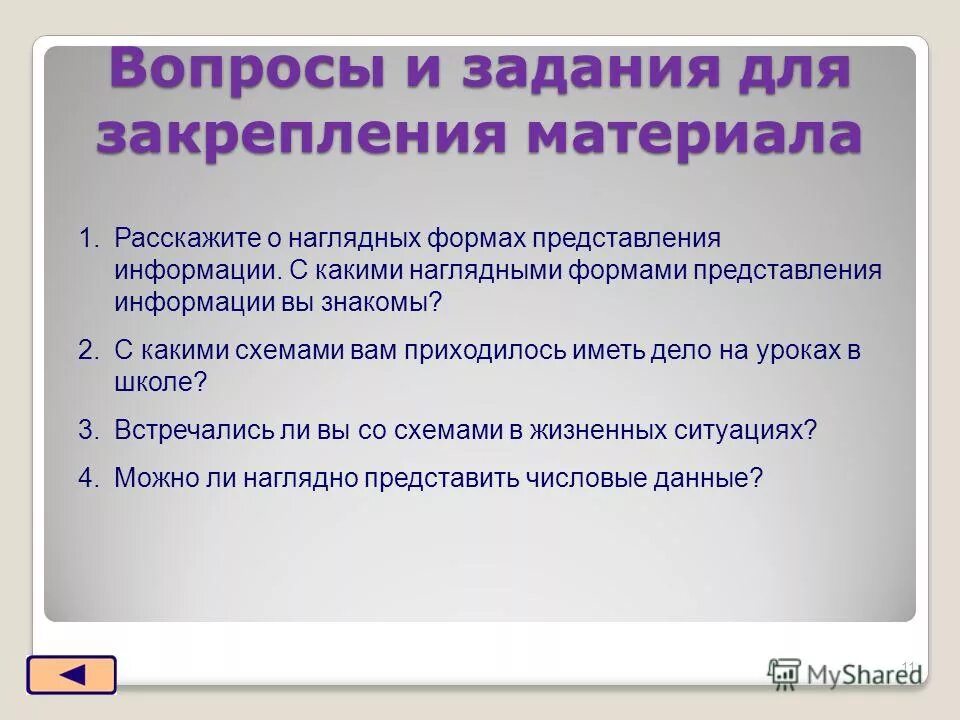 Вопросы и задания для закрепления материала

1. Расскажите о наглядных формах представления информации. С какими наглядными формами представления информации вы знакомы?

2. С какими схемами вам приходилось иметь дело на уроках в школе?

3. Встречались ли вы со схемами в жизненных ситуациях?

4. Можно ли наглядно представить числовые данные?

11

MyShared